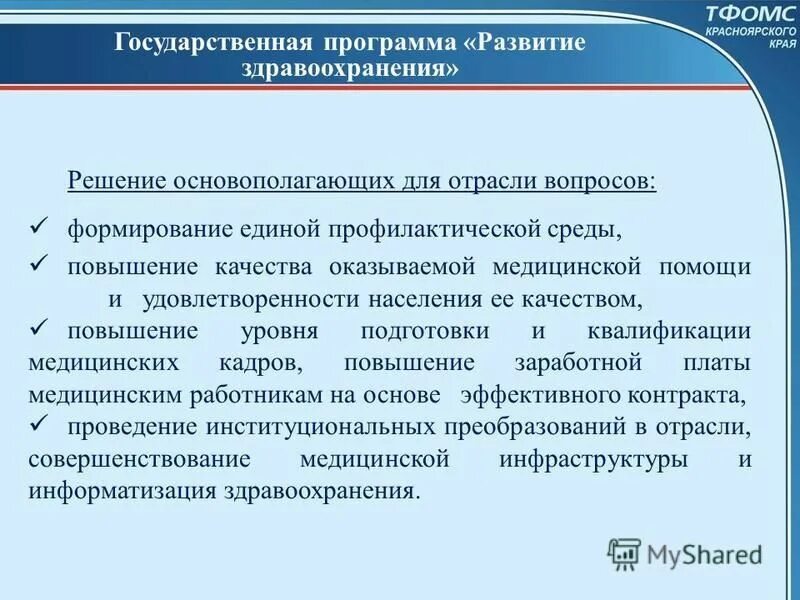 Государственная программа «Развитие здравоохранения»

ТФОМС
КРАСНОЯРСКОГО
КРАЯ

Решение основополагающих для отрасли вопросов:

✓ формирование единой профилактической среды,

✓ повышение качества оказываемой медицинской помощи и удовлетворенности населения ее качеством,

✓ повышение уровня подготовки и квалификации медицинских кадров, повышение заработной платы медицинским работникам на основе эффективного контракта,

✓ проведение институциональных преобразований в отрасли, совершенствование медицинской инфраструктуры и информатизация здравоохранения.

MyShared